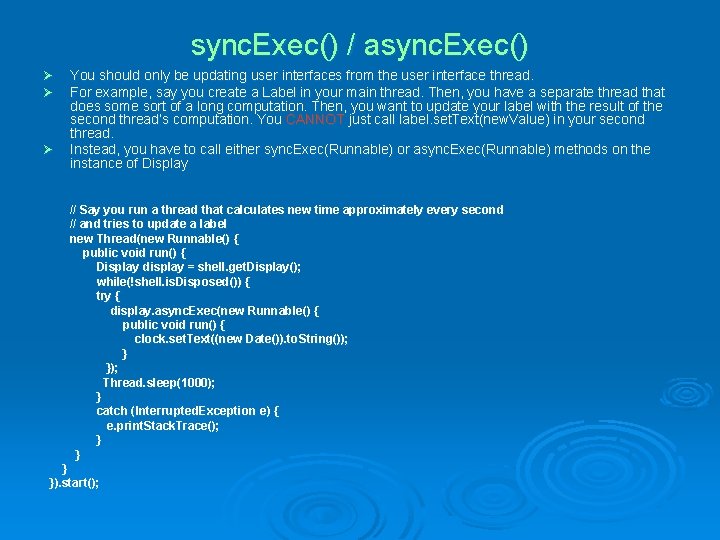 syncExec() / asyncExec()

➢ You should only be updating user interfaces from the user interface thread.

➢ For example, say you create a Label in your main thread. Then, you have a separate thread that does some sort of a long computation. Then, you want to update your label with the result of the second thread's computation. You CANNOT just call label.setText(newValue) in your second thread.

➢ Instead, you have to call either syncExec(Runnable) or asyncExec(Runnable) methods on the instance of Display

// Say you run a thread that calculates new time approximately every second
// and tries to update a label
new Thread(new Runnable() {
public void run() {
Display display = shell.getDisplay();
while(!shell.isDisposed()) {
try {
display.asyncExec(new Runnable() {
public void run() {
clock.setText((new Date()).toString());
}
});
Thread.sleep(1000);
}
catch (InterruptedException e) {
e.printStackTrace();
}
}
}
}).start();